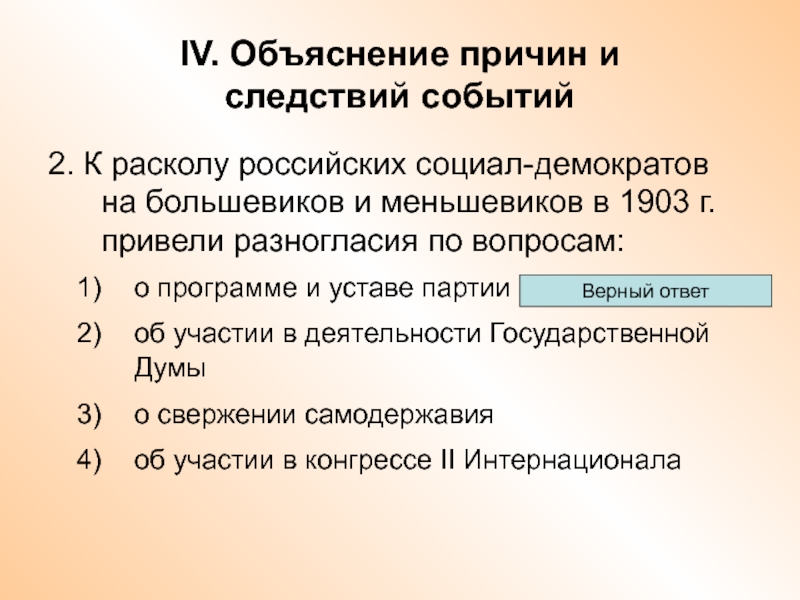 IV. Объяснение причин и следствий событий

2. К расколу российских социал-демократов на большевиков и меньшевиков в 1903 г. привели разногласия по вопросам:

1) о программе и уставе партии

Верный ответ

2) об участии в деятельности Государственной Думы

3) о свержении самодержавия

4) об участии в конгрессе II Интернационала